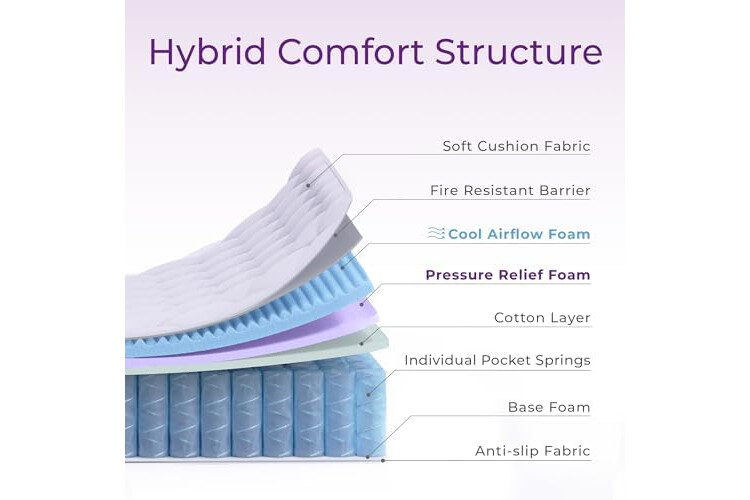 Hybrid Comfort Structure

Soft Cushion Fabric

Fire Resistant Barrier

Cool Airflow Foam

Pressure Relief Foam

Cotton Layer

Individual Pocket Springs

Base Foam

Anti-slip Fabric